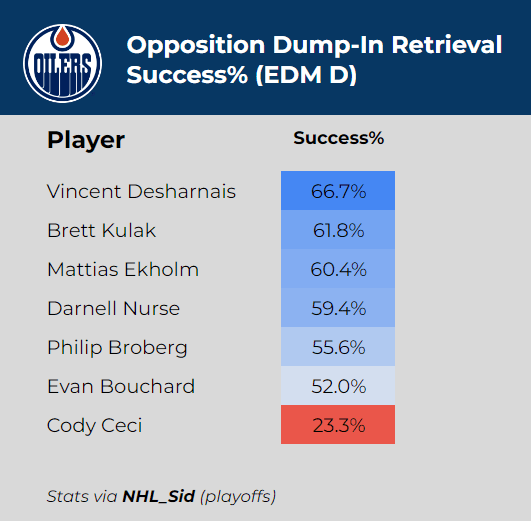 OILERS

Opposition Dump-In Retrieval Success% (EDM D)

| Player | Success% |
|---|---|
| Vincent Desharnais | 66.7% |
| Brett Kulak | 61.8% |
| Mattias Ekholm | 60.4% |
| Darnell Nurse | 59.4% |
| Philip Broberg | 55.6% |
| Evan Bouchard | 52.0% |
| Cody Ceci | 23.3% |

Stats via NHL_Sid (playoffs)